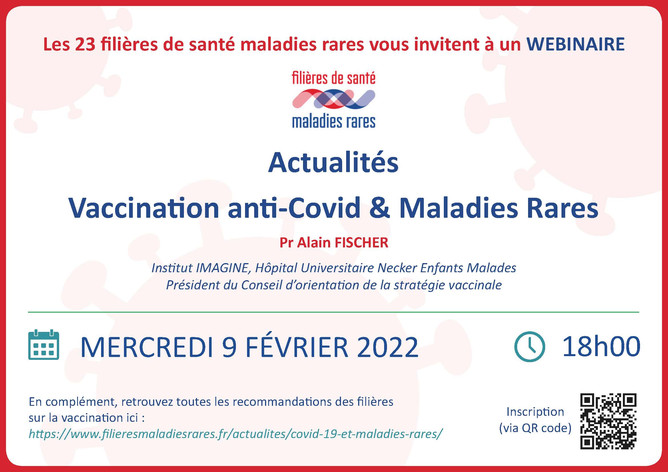 Les 23 filières de santé maladies rares vous invitent à un WEBINAIRE

filières de santé
maladies rares

Actualités
Vaccination anti-Covid & Maladies Rares

Pr Alain FISCHER

Institut IMAGINE, Hôpital Universitaire Necker Enfants Malades
Président du Conseil d'orientation de la stratégie vaccinale

MERCREDI 9 FÉVRIER 2022

18h00

En complément, retrouvez toutes les recommandations des filières sur la vaccination ici :
https://www.filieresmaladiesrares.fr/actualites/covid-19-et-maladies-rares/

Inscription
(via QR code)